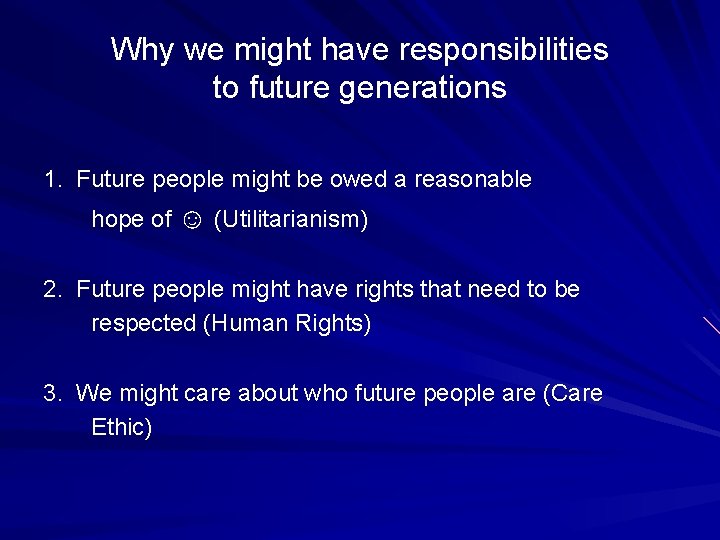 Why we might have responsibilities to future generations

1. Future people might be owed a reasonable hope of ☺ (Utilitarianism)

2. Future people might have rights that need to be respected (Human Rights)

3. We might care about who future people are (Care Ethic)